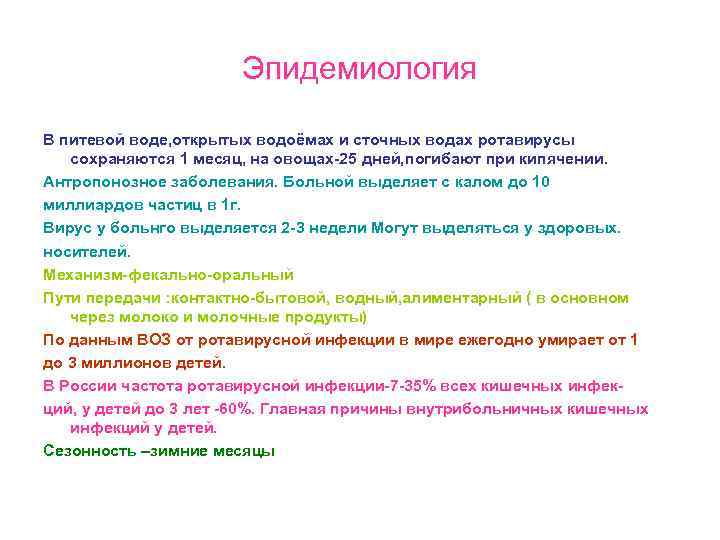 Эпидемиология

В питевой воде,открытых водоёмах и сточных водах ротавирусы сохраняются 1 месяц, на овощах-25 дней,погибают при кипячении.

Антропонозное заболевания. Больной выделяет с калом до 10 миллиардов частиц в 1г.

Вирус у больнго выделяется 2-3 недели Могут выделяться у здоровых. носителей.

Механизм-фекально-оральный

Пути передачи :контактно-бытовой, водный,алиментарный ( в основном через молоко и молочные продукты)

По данным ВОЗ от ротавирусной инфекции в мире ежегодно умирает от 1 до 3 миллионов детей.

В России частота ротавирусной инфекции-7-35% всех кишечных инфекций, у детей до 3 лет -60%. Главная причины внутрибольничных кишечных инфекций у детей.

Сезонность –зимние месяцы